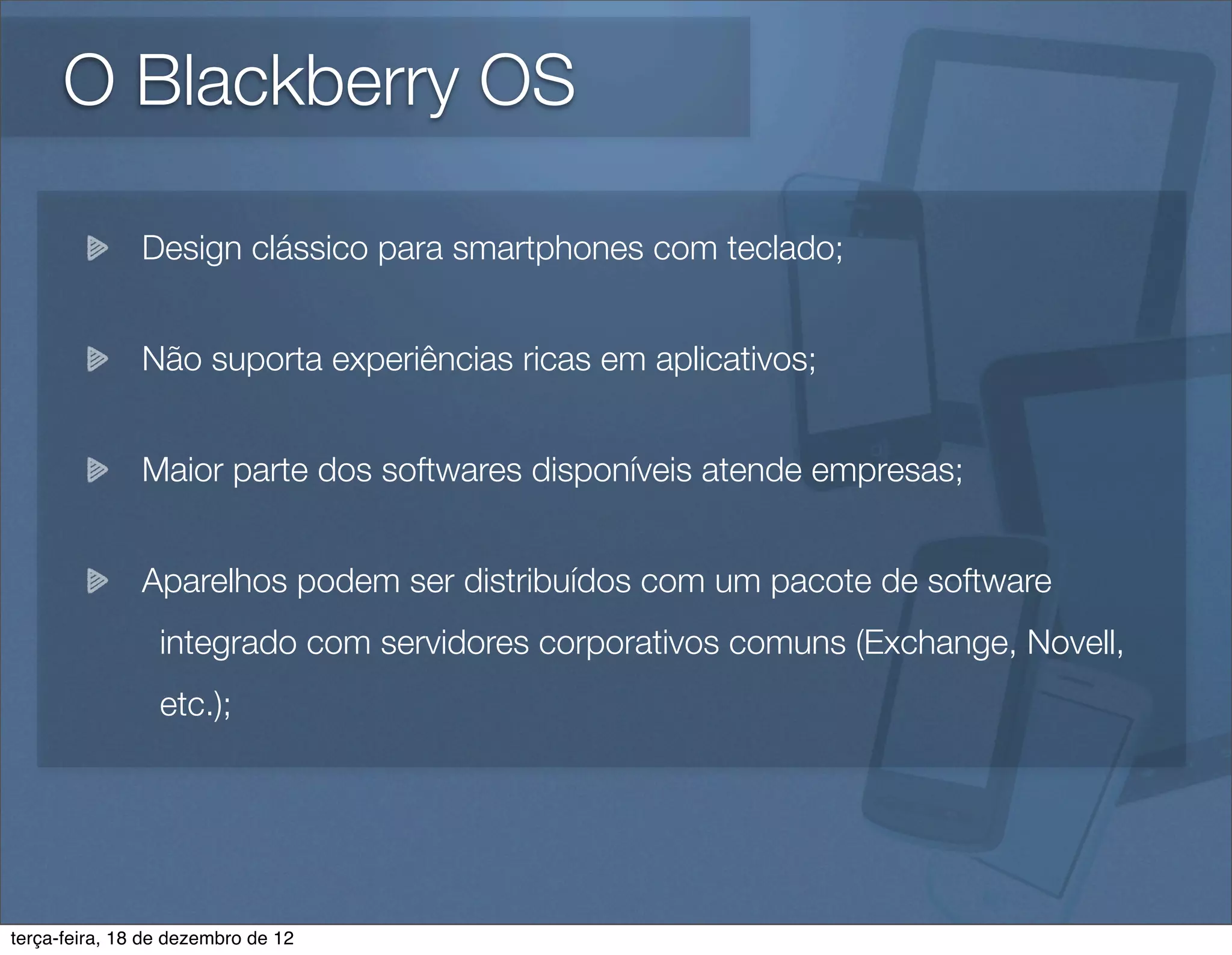 O Blackberry OS

Design clássico para smartphones com teclado;

Não suporta experiências ricas em aplicativos;

Maior parte dos softwares disponíveis atende empresas;

Aparelhos podem ser distribuídos com um pacote de software integrado com servidores corporativos comuns (Exchange, Novell, etc.);

terça-feira, 18 de dezembro de 12